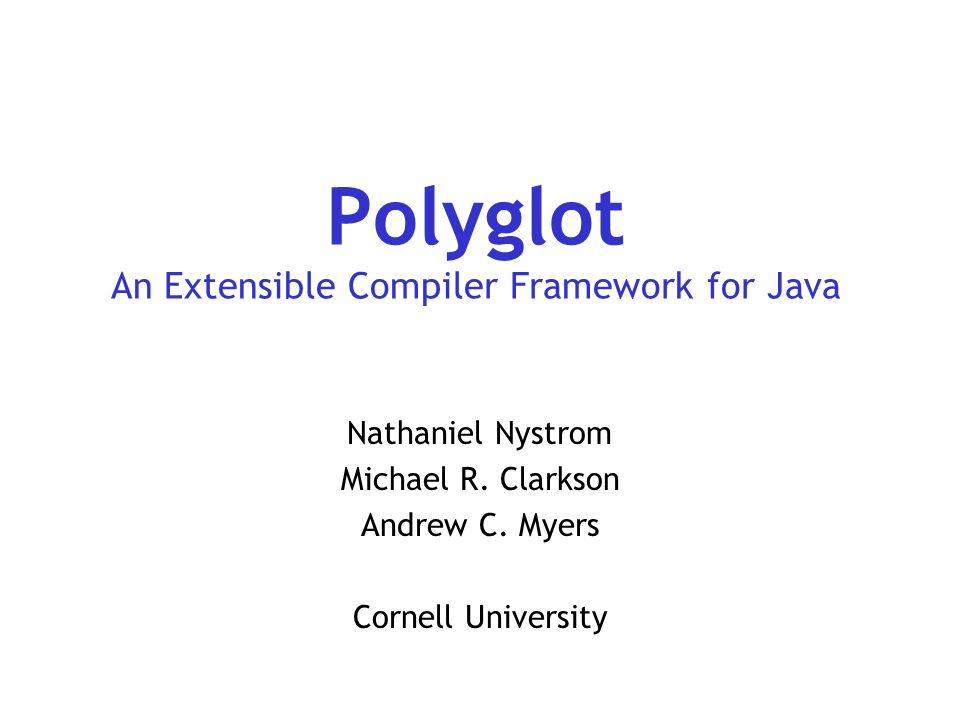 Polyglot
An Extensible Compiler Framework for Java

Nathaniel Nystrom
Michael R. Clarkson
Andrew C. Myers

Cornell University